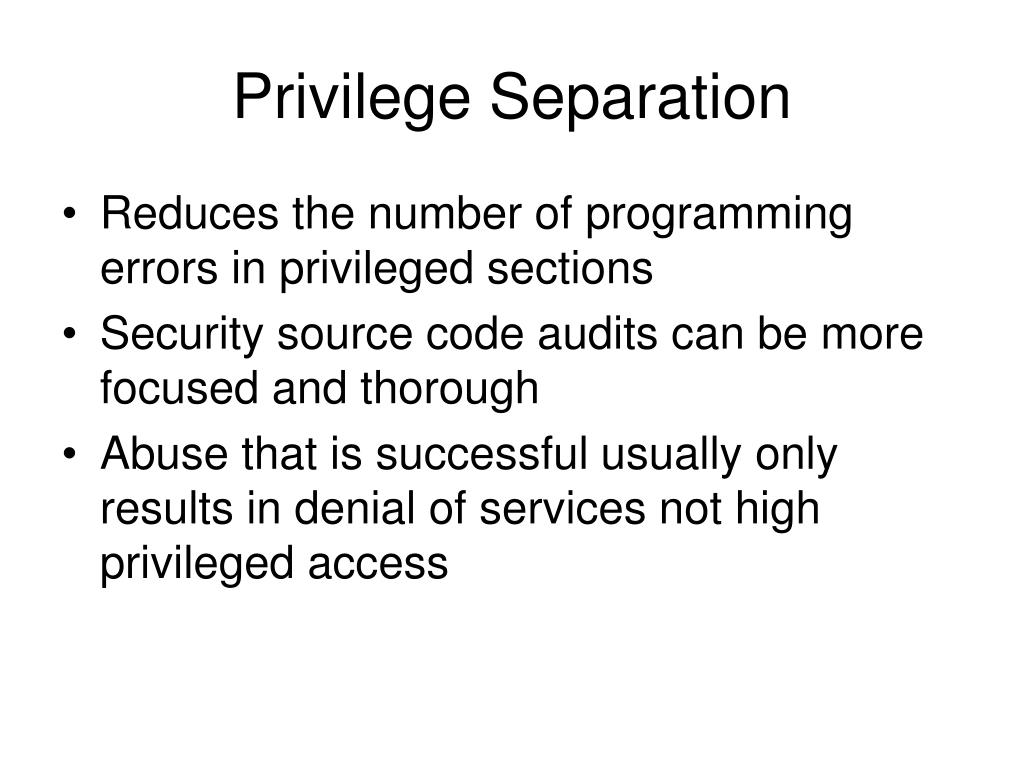 Privilege Separation

• Reduces the number of programming errors in privileged sections
• Security source code audits can be more focused and thorough
• Abuse that is successful usually only results in denial of services not high privileged access